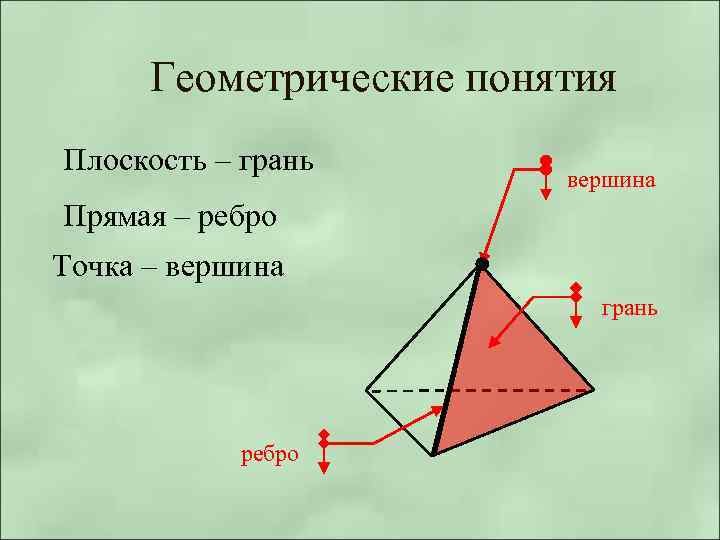 Геометрические понятия

Плоскость – грань

Прямая – ребро

Точка – вершина

вершина

грань

ребро